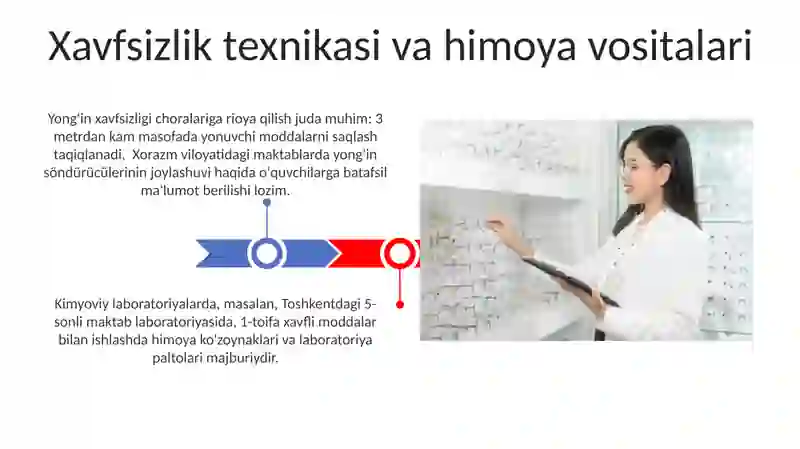 Xavfsizlik texnikasi va himoya vositalari

Yong'in xavfsizligi choralariga rioya qilish juda muhim: 3 metrdan kam masofada yonuvchi moddalarni saqlash taqiqlanadi. Xorazm viloyatidagi maktablarda yong'in söndürücülerinin joylashuvi haqida o'quvchilarga batafsil ma'lumot berilishi lozim.

Kimyoviy laboratoriyalarda, masalan, Toshkentdagi 5-sonli maktab laboratoriyasida, 1-toifa xavfli moddalar bilan ishlashda himoya ko'zoynaklari va laboratoriya paltolari majburiydir.